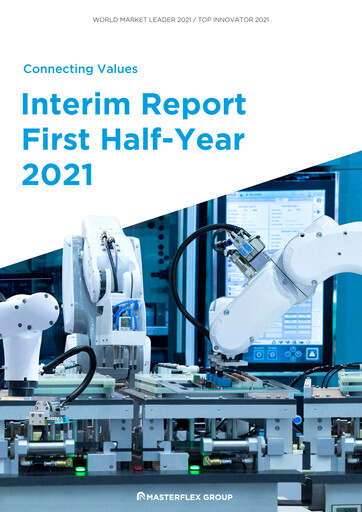 WORLD MARKET LEADER 2021 / TOP INNOVATOR 2021

Connecting Values

Interim Report First Half-Year 2021

MASTERFLEX GROUP